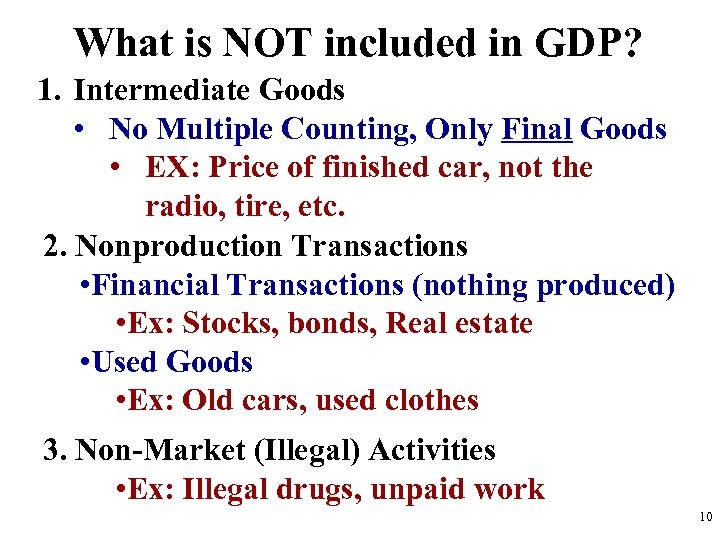 What is NOT included in GDP?

1. Intermediate Goods
• No Multiple Counting, Only Final Goods
• EX: Price of finished car, not the radio, tire, etc.

2. Nonproduction Transactions
•Financial Transactions (nothing produced)
•Ex: Stocks, bonds, Real estate
•Used Goods
•Ex: Old cars, used clothes

3. Non-Market (Illegal) Activities
•Ex: Illegal drugs, unpaid work

10